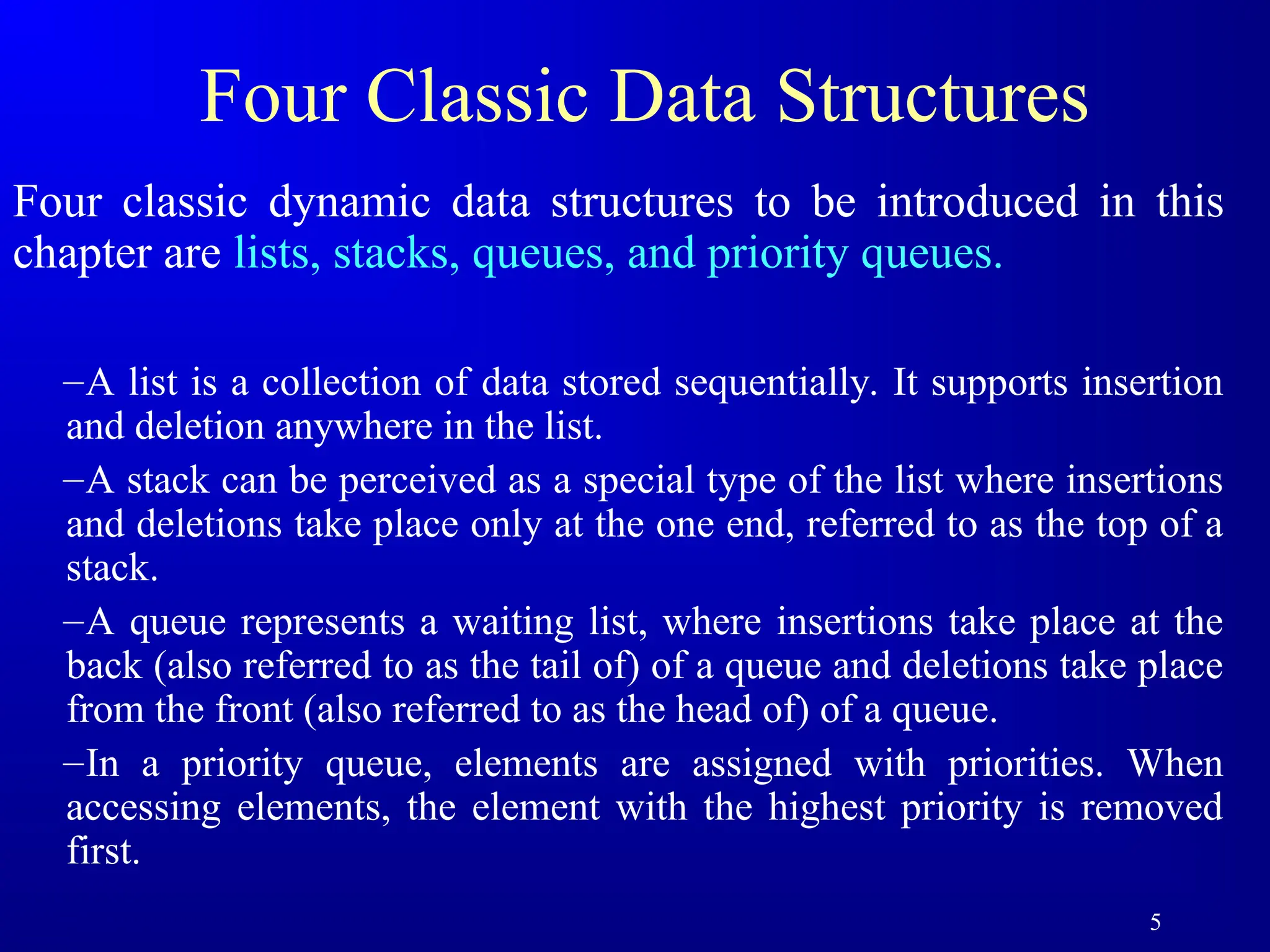 Four Classic Data Structures

Four classic dynamic data structures to be introduced in this chapter are lists, stacks, queues, and priority queues.

–A list is a collection of data stored sequentially. It supports insertion and deletion anywhere in the list.

–A stack can be perceived as a special type of the list where insertions and deletions take place only at the one end, referred to as the top of a stack.

–A queue represents a waiting list, where insertions take place at the back (also referred to as the tail of) of a queue and deletions take place from the front (also referred to as the head of) of a queue.

–In a priority queue, elements are assigned with priorities. When accessing elements, the element with the highest priority is removed first.

5